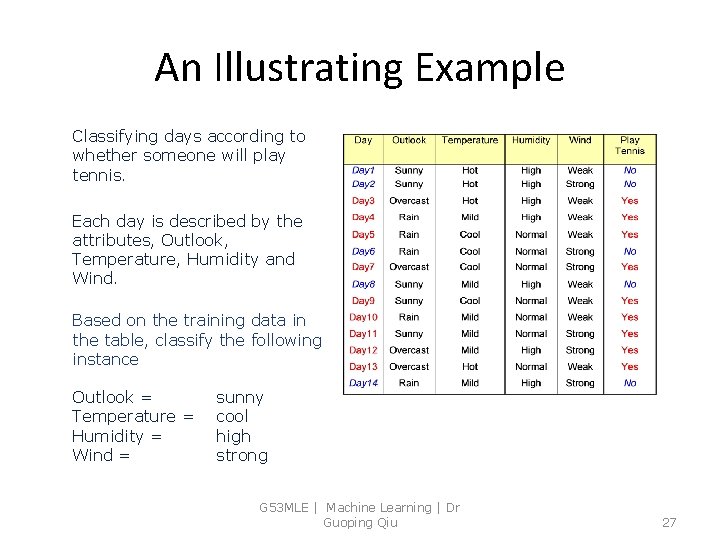 An Illustrating Example

Classifying days according to whether someone will play tennis.

Each day is described by the attributes, Outlook, Temperature, Humidity and Wind.

Based on the training data in the table, classify the following instance

Outlook = sunny
Temperature = cool
Humidity = high
Wind = strong

| Day | Outlook | Temperature | Humidity | Wind | Play Tennis |
|---|---|---|---|---|---|
| Day1 | Sunny | Hot | High | Weak | No |
| Day2 | Sunny | Hot | High | Strong | No |
| Day3 | Overcast | Hot | High | Weak | Yes |
| Day4 | Rain | Mild | High | Weak | Yes |
| Day5 | Rain | Cool | Normal | Weak | Yes |
| Day6 | Rain | Cool | Normal | Strong | No |
| Day7 | Overcast | Cool | Normal | Strong | Yes |
| Day8 | Sunny | Mild | High | Weak | No |
| Day9 | Sunny | Cool | Normal | Weak | Yes |
| Day10 | Rain | Mild | Normal | Weak | Yes |
| Day11 | Sunny | Mild | Normal | Strong | Yes |
| Day12 | Overcast | Mild | High | Strong | Yes |
| Day13 | Overcast | Hot | Normal | Weak | Yes |
| Day14 | Rain | Mild | High | Strong | No |

G53MLE | Machine Learning | Dr Guoping Qiu

27